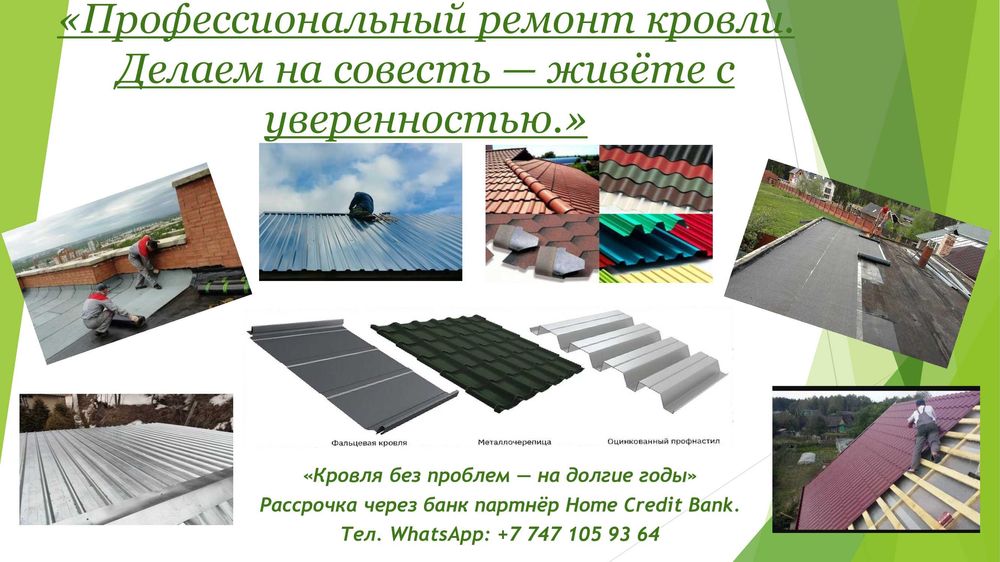 «Профессиональный ремонт кровли. Делаем на совесть — живёте с уверенностью.»

Фальцевая кровля

Металлочерепица

Оцинкованный профнастил

«Кровля без проблем — на долгие годы»
Рассрочка через банк партнёр Home Credit Bank.
Тел. WhatsApp: +7 747 105 93 64